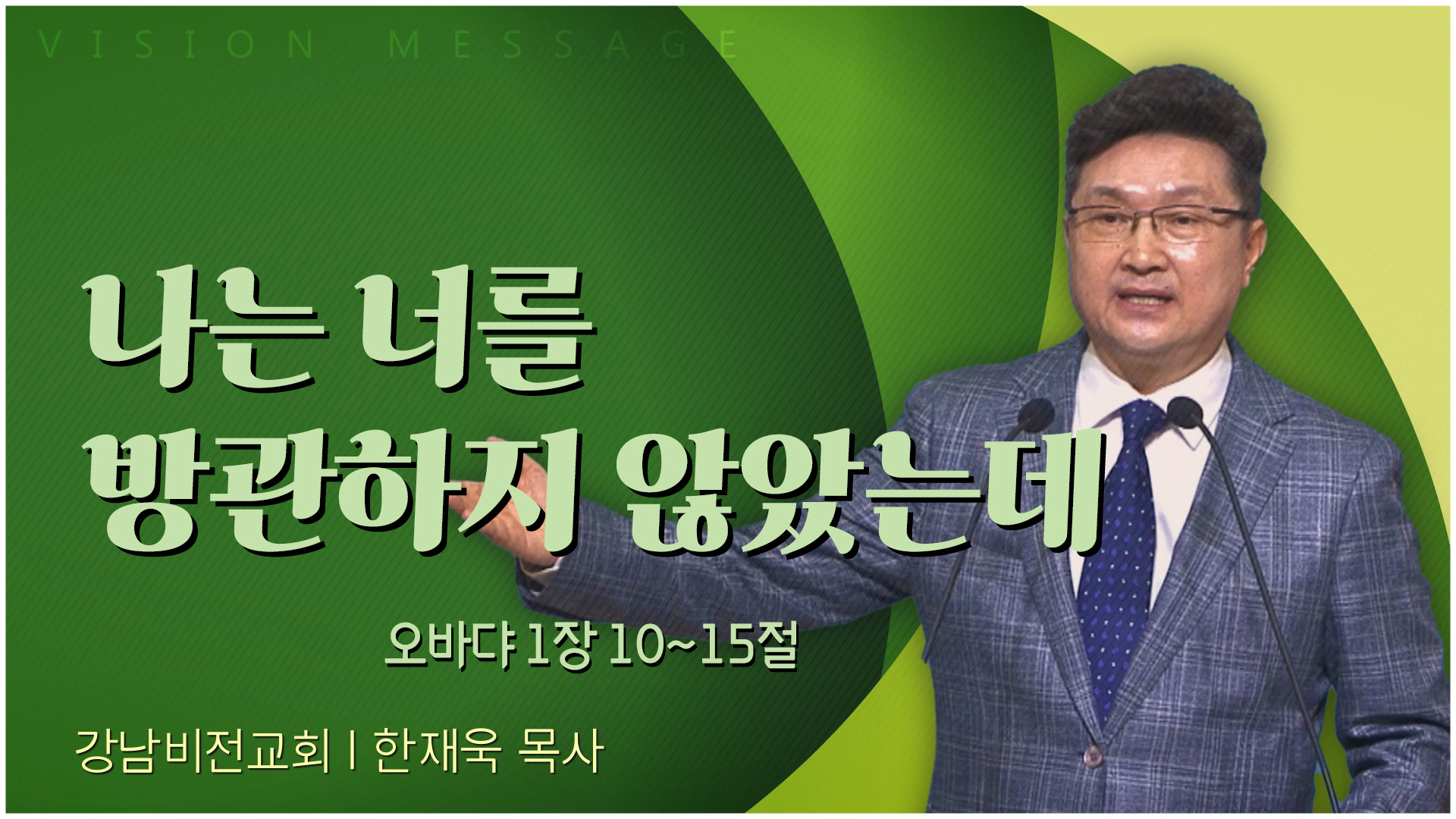 VISION MESSAGE

나는 너를 방관하지 않았는데

오바댜 1장 10~15절

강남비전교회 I 한재욱 목사